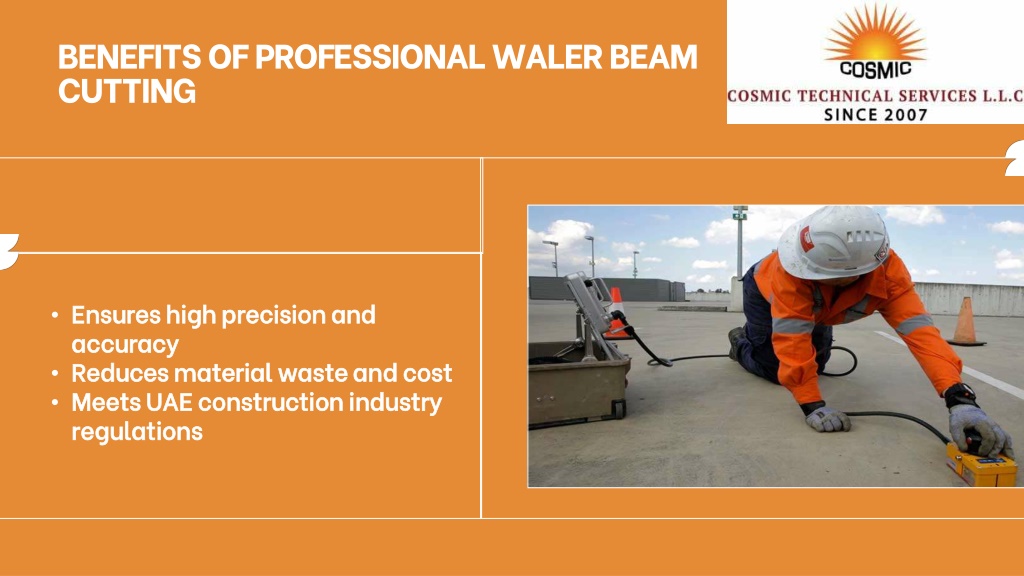 BENEFITS OF PROFESSIONAL WALER BEAM CUTTING

COSMIC
COSMIC TECHNICAL SERVICES L.L.C
SINCE 2007

• Ensures high precision and accuracy
• Reduces material waste and cost
• Meets UAE construction industry regulations